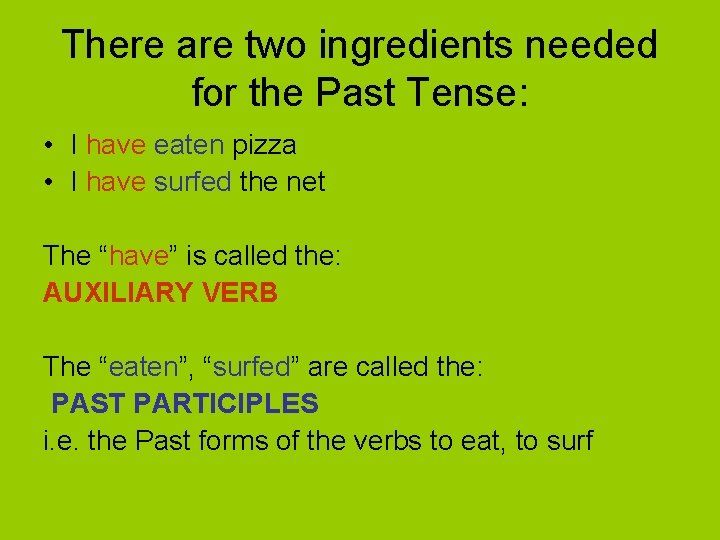 There are two ingredients needed for the Past Tense:

• I have eaten pizza
• I have surfed the net

The “have” is called the:
AUXILIARY VERB

The “eaten”, “surfed” are called the:
PAST PARTICIPLES
i.e. the Past forms of the verbs to eat, to surf